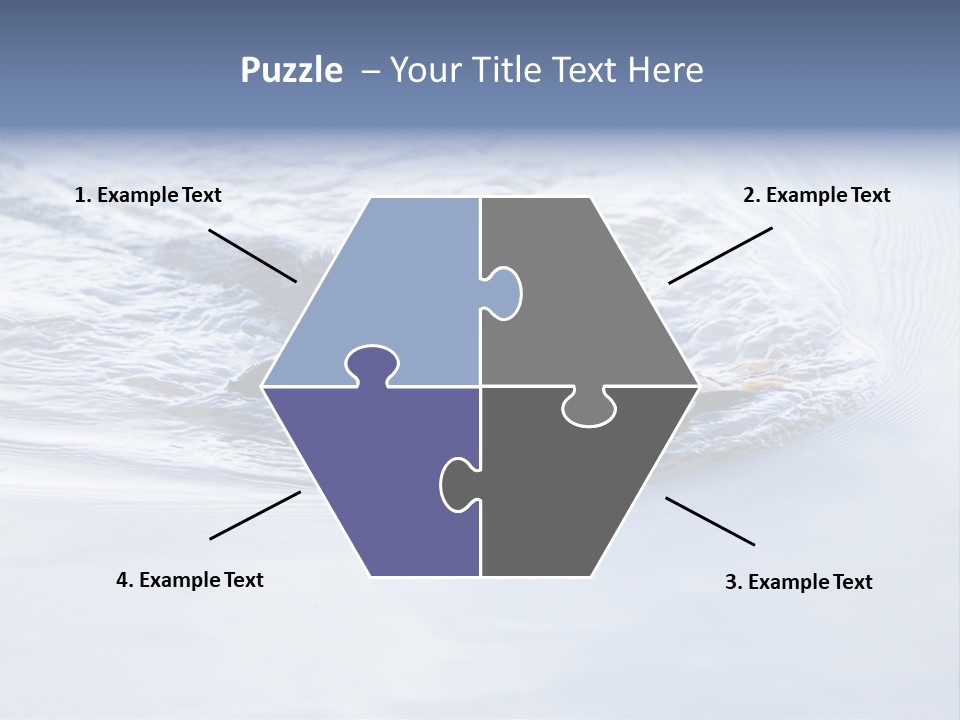 Puzzle – Your Title Text Here

1. Example Text

2. Example Text

4. Example Text

3. Example Text